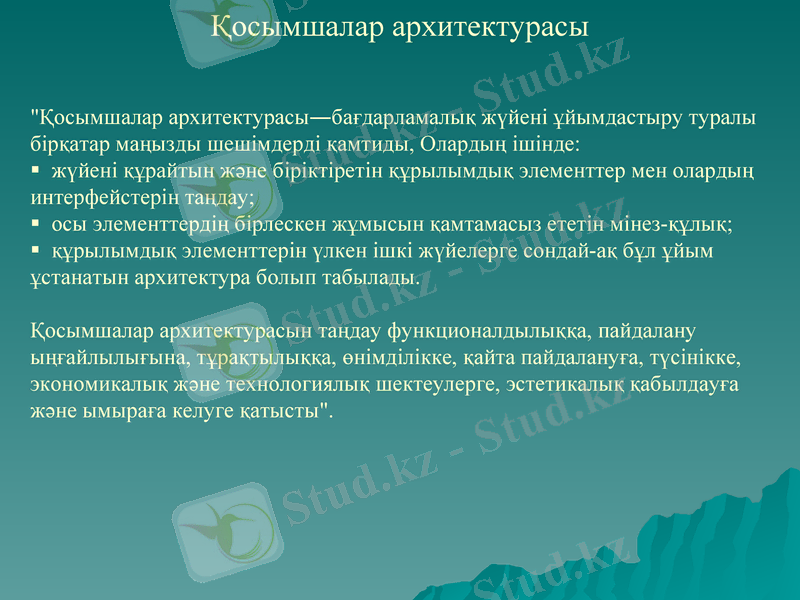 Қосымшалар архитектурасы

"Қосымшалар архитектурасы—бағдарламалық жүйені ұйымдастыру туралы бірқатар маңызды шешімдерді қамтиды, Олардың ішінде:
▪ жүйені құрайтын және біріктіретін құрылымдық элементтер мен олардың интерфейстерін таңдау;
▪ осы элементтердің бірлескен жұмысын қамтамасыз ететін мінез-құлық;
▪ құрылымдық элементтерін үлкен ішкі жүйелерге сондай-ақ бұл ұйым ұстанатын архитектура болып табылады.

Қосымшалар архитектурасын таңдау функционалдылыққа, пайдалану ыңғайлылығына, тұрақтылыққа, өнімділікке, қайта пайдалануға, түсінікке, экономикалық және технологиялық шектеулерге, эстетикалық қабылдауға және ымыраға келуге қатысты".

Stud.kz - Stud.kz
Stud.kz - Stud.kz
Stud.kz - Stud.kz
Stud.kz